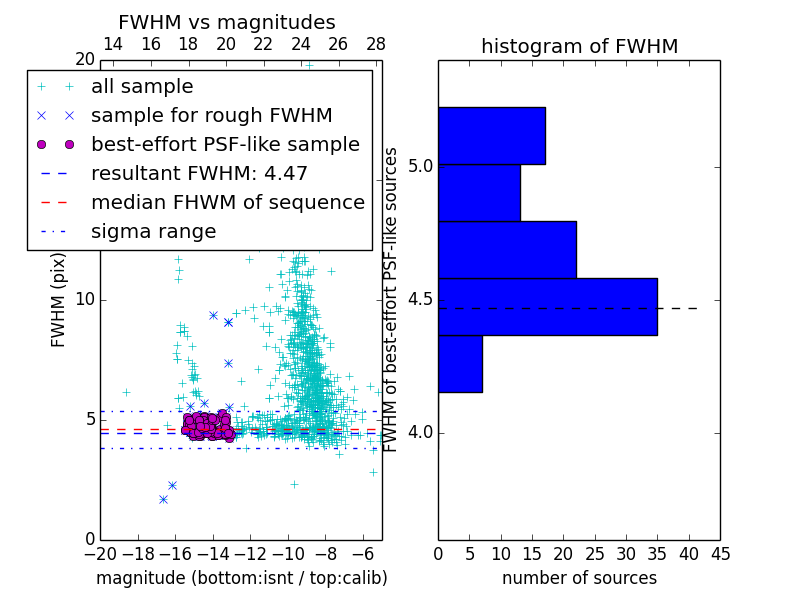 FWHM vs magnitudes

14 16 18 20 22 24 26 28

20

all sample
sample for rough FWHM
best-effort PSF-like sample
resultant FWHM: 4.47
median FHWM of sequence
sigma range

FWHM (pix)

10

5

0

−20 −18 −16 −14 −12 −10 −8 −6

magnitude (bottom:isnt / top:calib)

histogram of FWHM

FWHM of best-effort PSF-like sources

5.0

4.5

4.0

0 5 10 15 20 25 30 35 40 45

number of sources